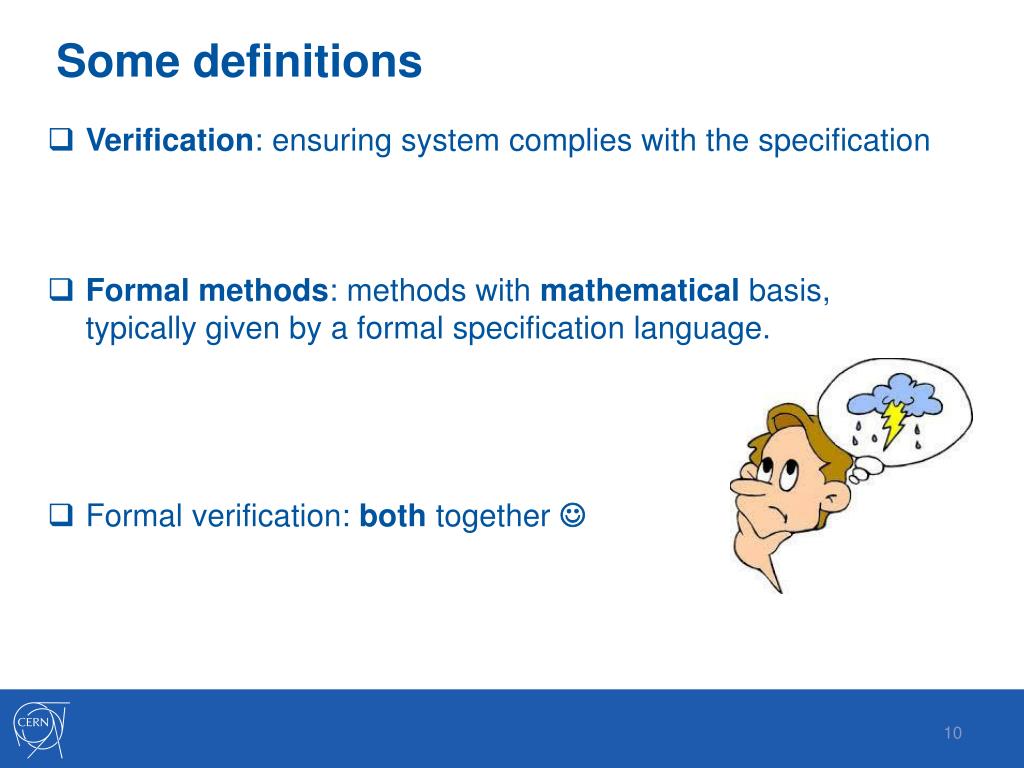 Some definitions

❑ Verification: ensuring system complies with the specification

❑ Formal methods: methods with mathematical basis, typically given by a formal specification language.

❑ Formal verification: both together ☺

CERN

10